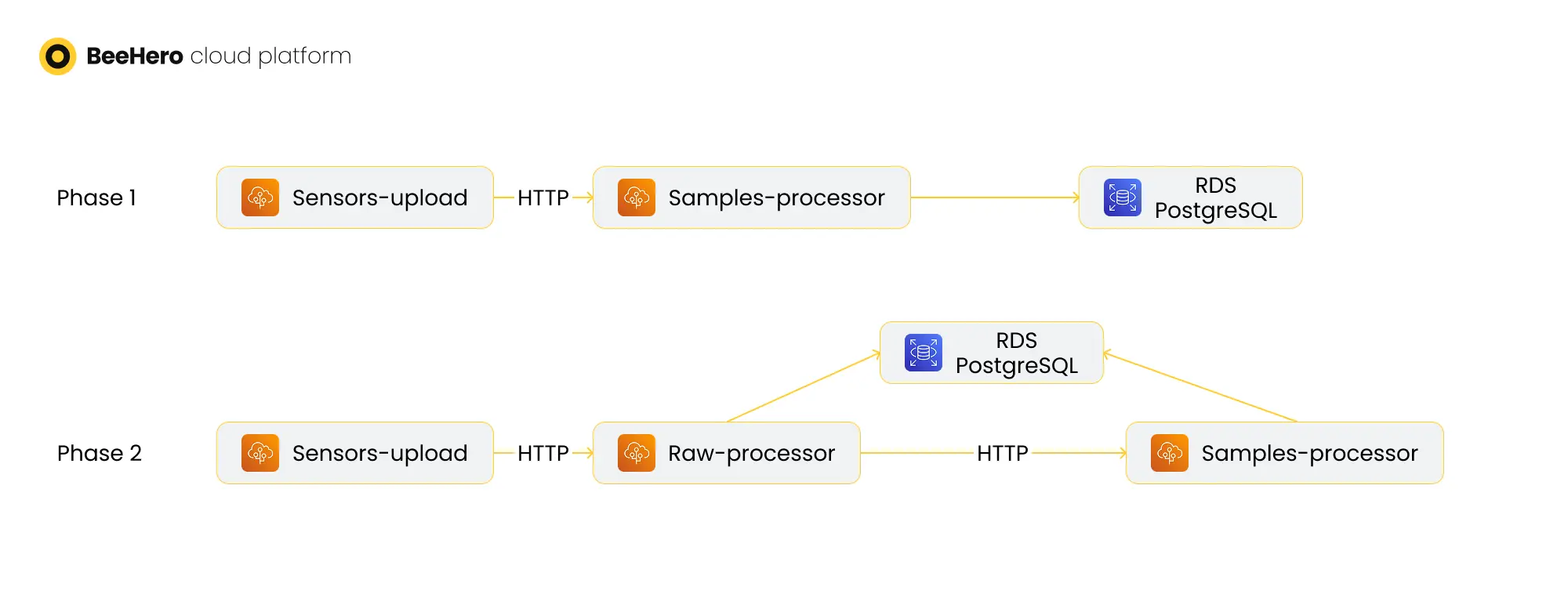 BeeHero cloud platform

Phase 1

Sensors-upload

HTTP

Samples-processor

RDS PostgreSQL

RDS PostgreSQL

Phase 2

Sensors-upload

HTTP

Raw-processor

HTTP

Samples-processor